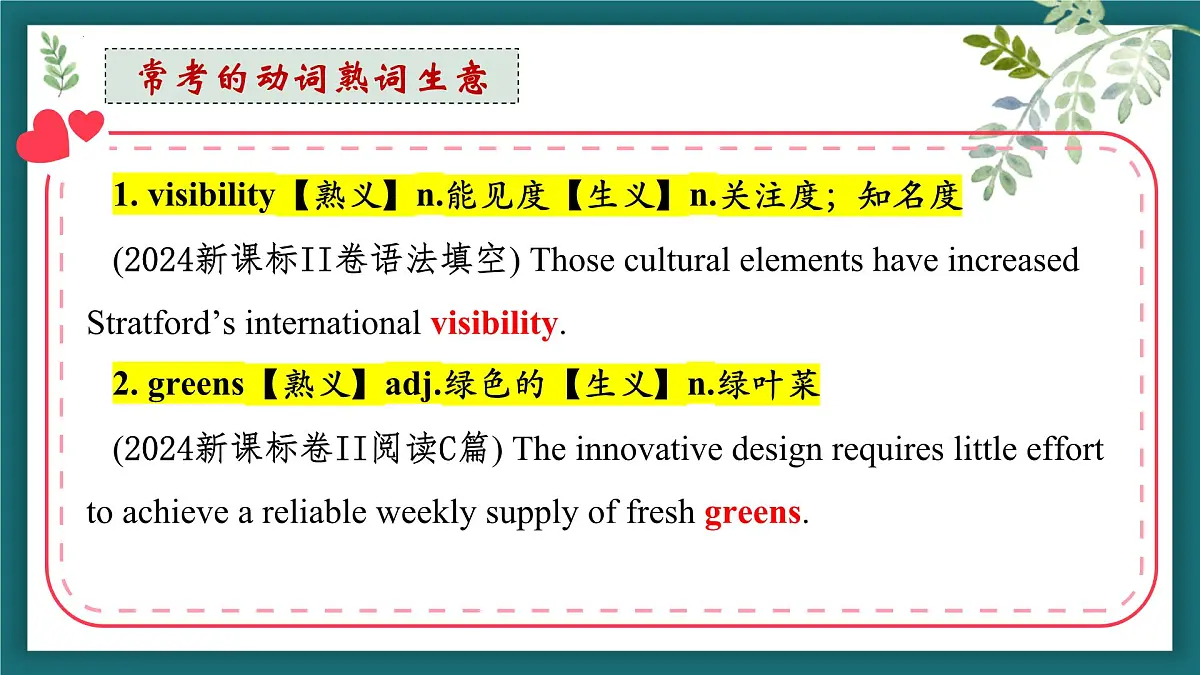 常考的动词熟词生意

1. visibility【熟义】n.能见度【生义】n.关注度；知名度

(2024新课标II卷语法填空) Those cultural elements have increased Stratford’s international visibility.

2. greens【熟义】adj.绿色的【生义】n.绿叶菜

(2024新课标卷II阅读C篇) The innovative design requires little effort to achieve a reliable weekly supply of fresh greens.